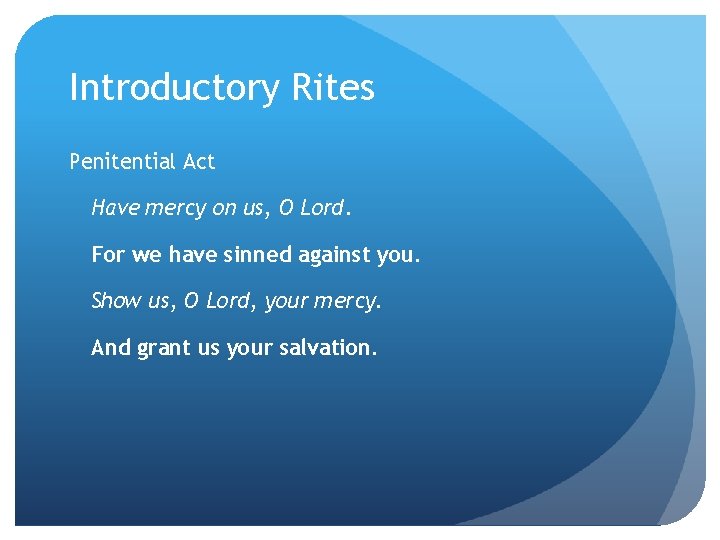 Introductory Rites

Penitential Act

Have mercy on us, O Lord.

For we have sinned against you.

Show us, O Lord, your mercy.

And grant us your salvation.